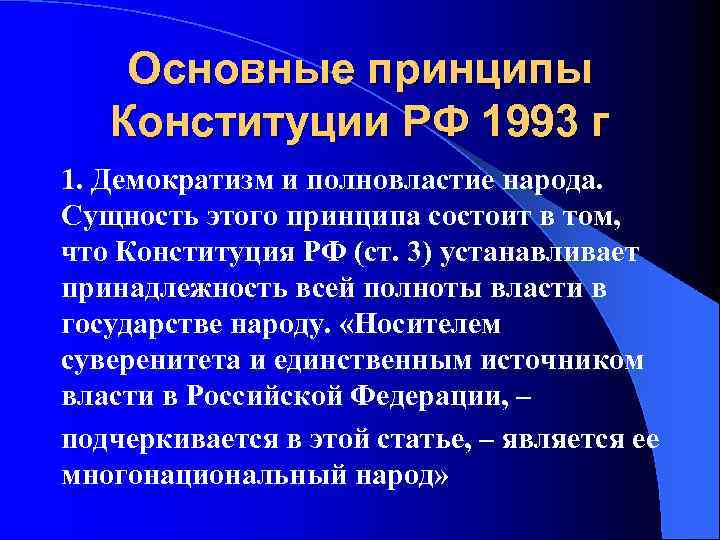 Основные принципы Конституции РФ 1993 г

1. Демократизм и полновластие народа. Сущность этого принципа состоит в том, что Конституция РФ (ст. 3) устанавливает принадлежность всей полноты власти в государстве народу. «Носителем суверенитета и единственным источником власти в Российской Федерации, – подчеркивается в этой статье, – является ее многонациональный народ»